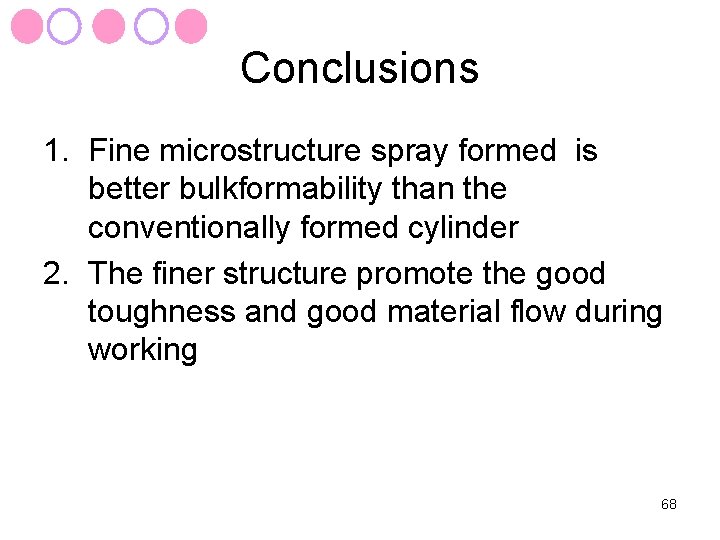 Conclusions

1. Fine microstructure spray formed is better bulkformability than the conventionally formed cylinder
2. The finer structure promote the good toughness and good material flow during working

68